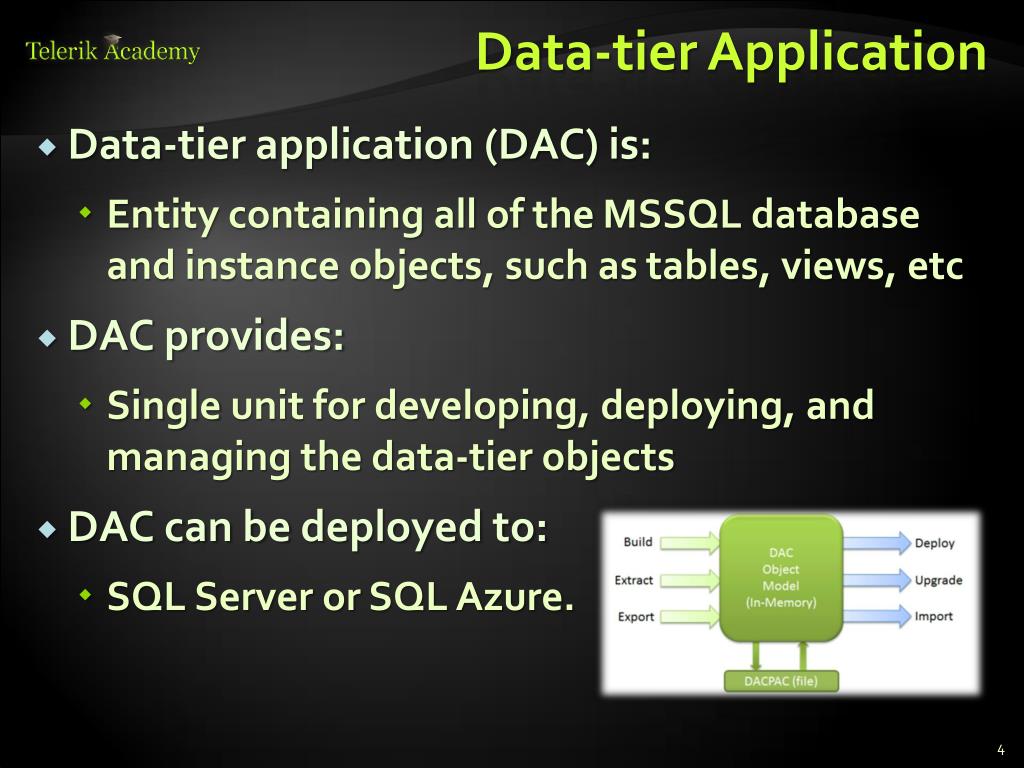 Telerik Academy

Data-tier Application

Data-tier application (DAC) is:

Entity containing all of the MSSQL database and instance objects, such as tables, views, etc

DAC provides:

Single unit for developing, deploying, and managing the data-tier objects

DAC can be deployed to:

SQL Server or SQL Azure.

Build
Extract
Export
DAC Object Model (In-Memory)
Deploy
Upgrade
Import
DACPAC (file)

4